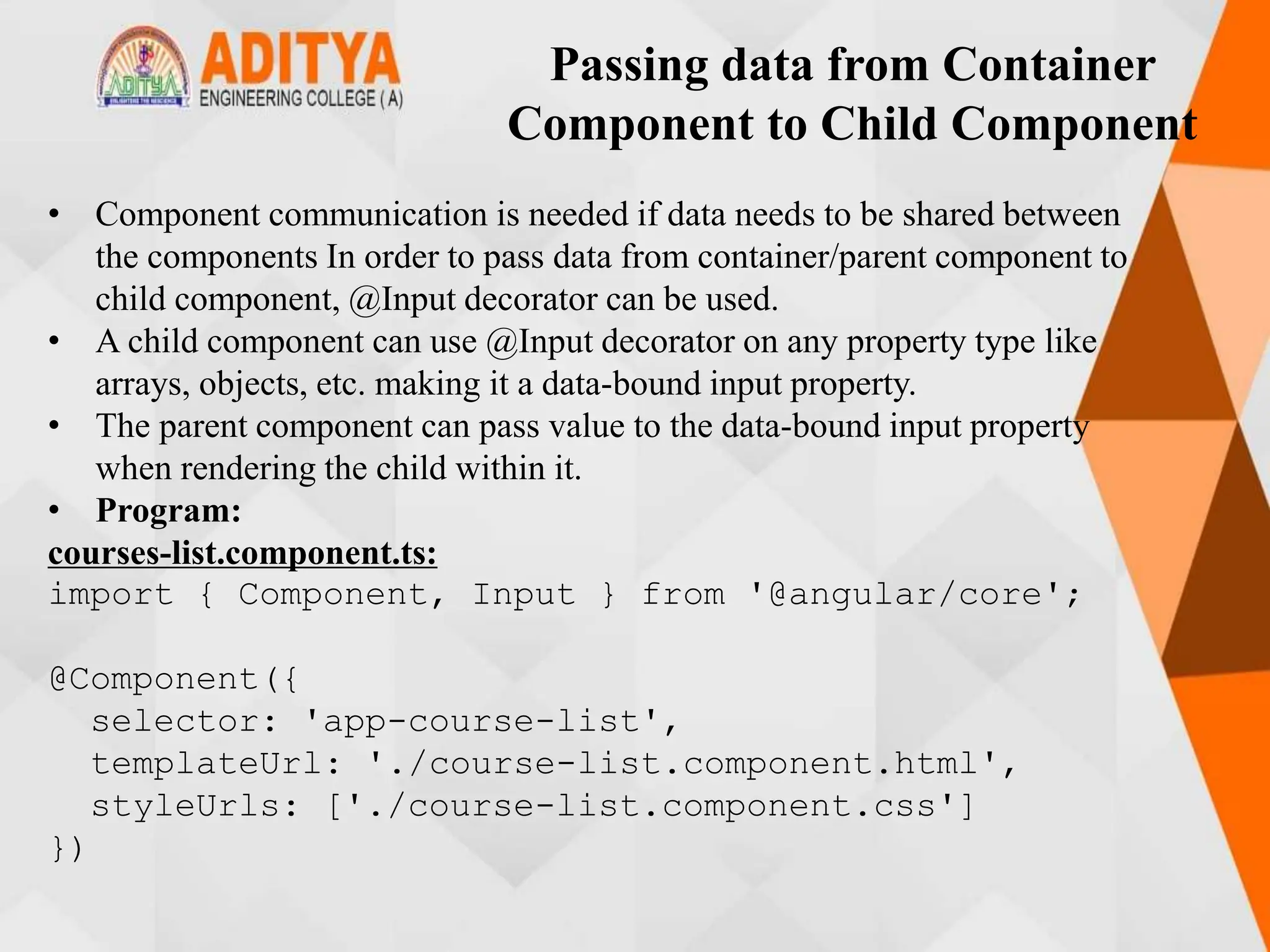 ADITYA
ENGINEERING COLLEGE (A)

Passing data from Container Component to Child Component

• Component communication is needed if data needs to be shared between the components In order to pass data from container/parent component to child component, @Input decorator can be used.
• A child component can use @Input decorator on any property type like arrays, objects, etc. making it a data-bound input property.
• The parent component can pass value to the data-bound input property when rendering the child within it.
• Program:

courses-list.component.ts:
import { Component, Input } from '@angular/core';

@Component({
  selector: 'app-course-list',
  templateUrl: './course-list.component.html',
  styleUrls: ['./course-list.component.css']
})